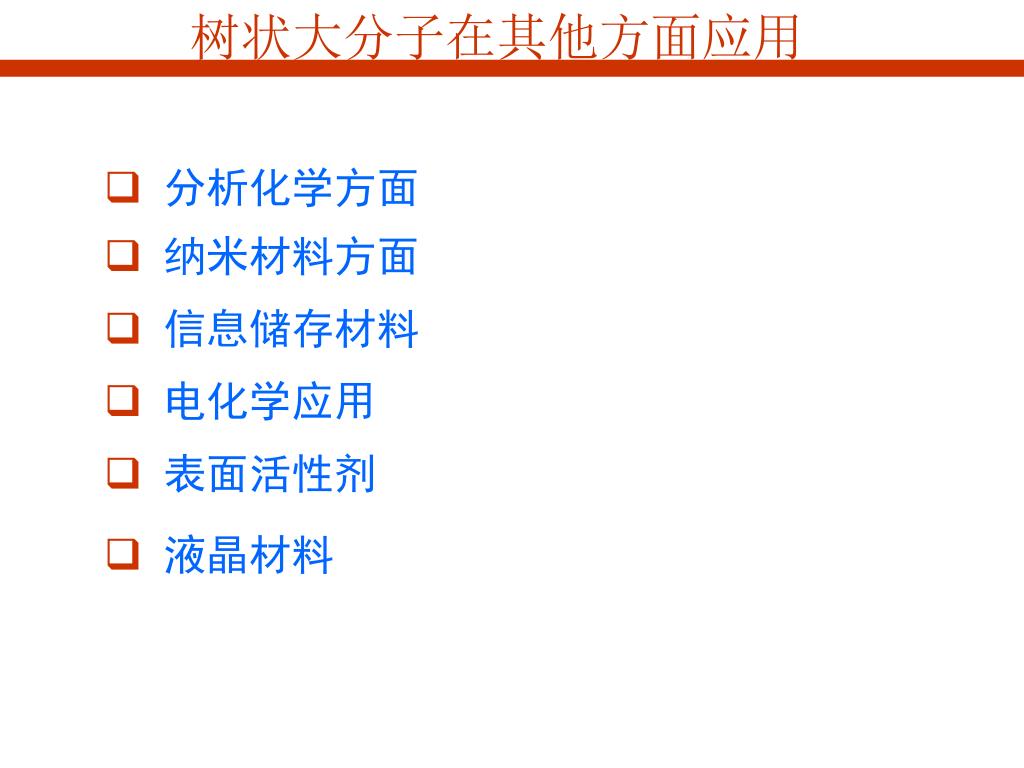 树状大分子在其他方面应用

❑ 分析化学方面
❑ 纳米材料方面
❑ 信息储存材料
❑ 电化学应用
❑ 表面活性剂
❑ 液晶材料